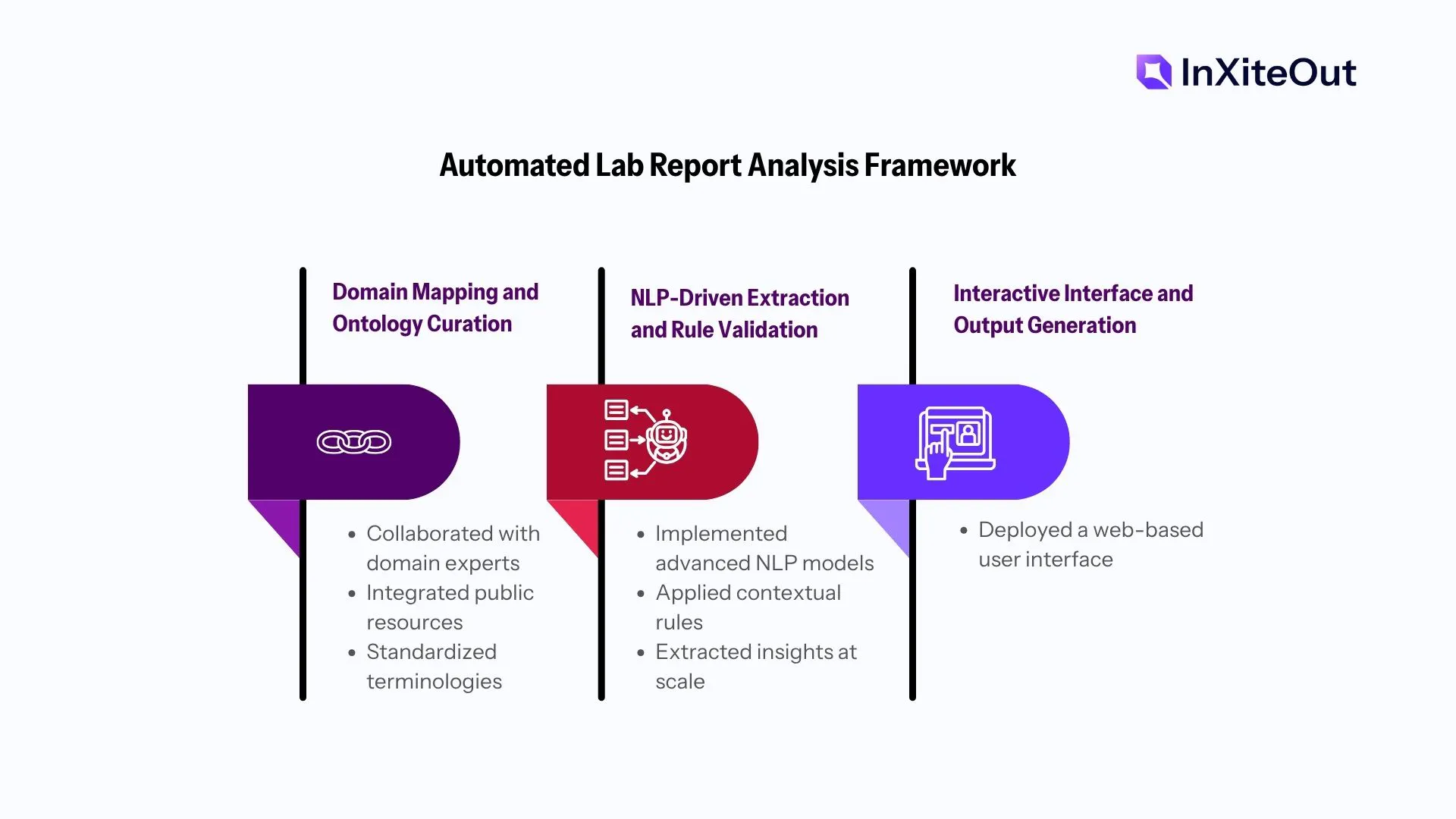 InXiteOut

Automated Lab Report Analysis Framework

Domain Mapping and Ontology Curation

- Collaborated with domain experts
- Integrated public resources
- Standardized terminologies

NLP-Driven Extraction and Rule Validation

- Implemented advanced NLP models
- Applied contextual rules
- Extracted insights at scale

Interactive Interface and Output Generation

- Deployed a web-based user interface